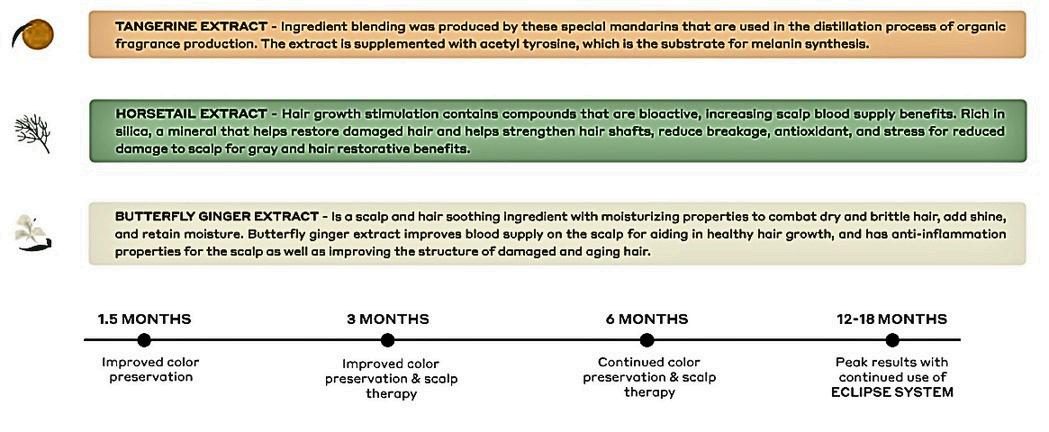 TANGERINE EXTRACT - Ingredient blending was produced by these special mandarins that are used in the distillation process of organic fragrance production. The extract is supplemented with acetyl tyrosine, which is the substrate for melanin synthesis.

HORSETAIL EXTRACT - Hair growth stimulation contains compounds that are bioactive, increasing scalp blood supply benefits. Rich in silica, a mineral that helps restore damaged hair and helps strengthen hair shafts, reduce breakage, antioxidant, and stress for reduced damage to scalp for gray and hair restorative benefits.

BUTTERFLY GINGER EXTRACT - Is a scalp and hair soothing ingredient with moisturizing properties to combat dry and brittle hair, add shine, and retain moisture. Butterfly ginger extract improves blood supply on the scalp for aiding in healthy hair growth, and has anti-inflammation properties for the scalp as well as improving the structure of damaged and aging hair.

1.5 MONTHS
Improved color preservation

3 MONTHS
Improved color preservation & scalp therapy

6 MONTHS
Continued color preservation & scalp therapy

12-18 MONTHS
Peak results with continued use of ECLIPSE SYSTEM